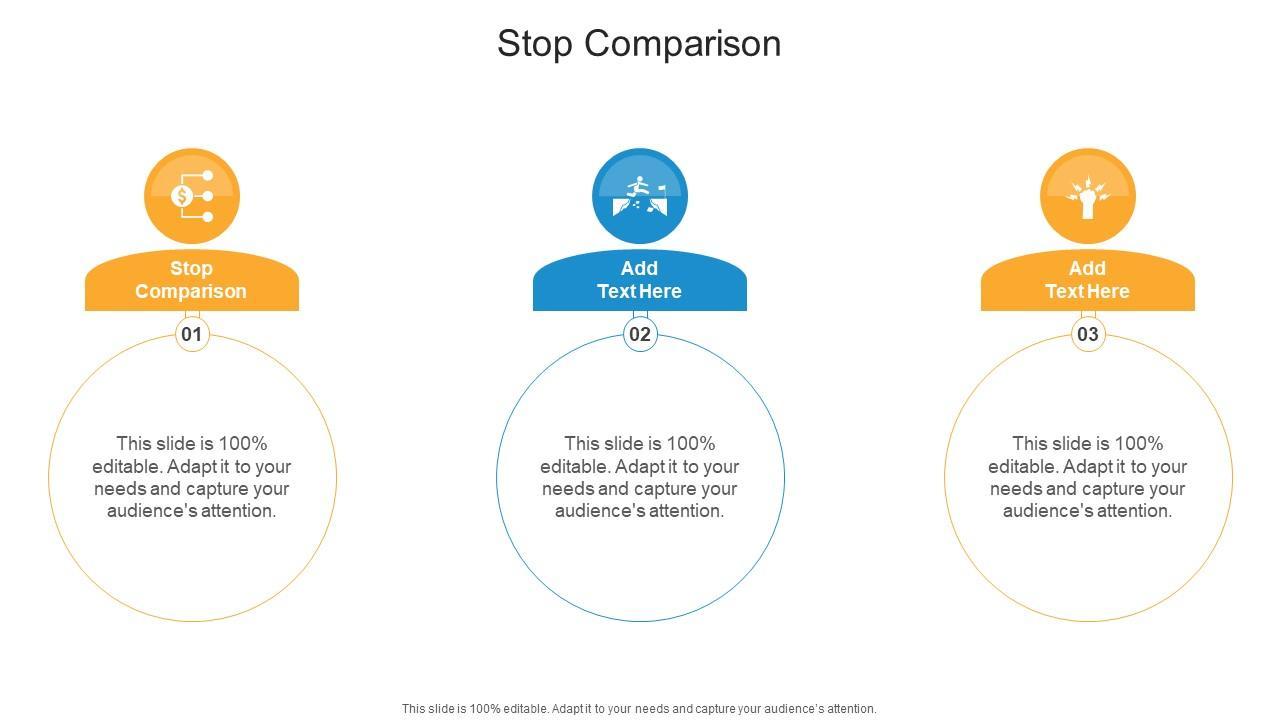 Stop Comparison

Stop Comparison

01

This slide is 100% editable. Adapt it to your needs and capture your audience's attention.

Add Text Here

02

This slide is 100% editable. Adapt it to your needs and capture your audience's attention.

Add Text Here

03

This slide is 100% editable. Adapt it to your needs and capture your audience's attention.

This slide is 100% editable. Adapt it to your needs and capture your audience's attention.